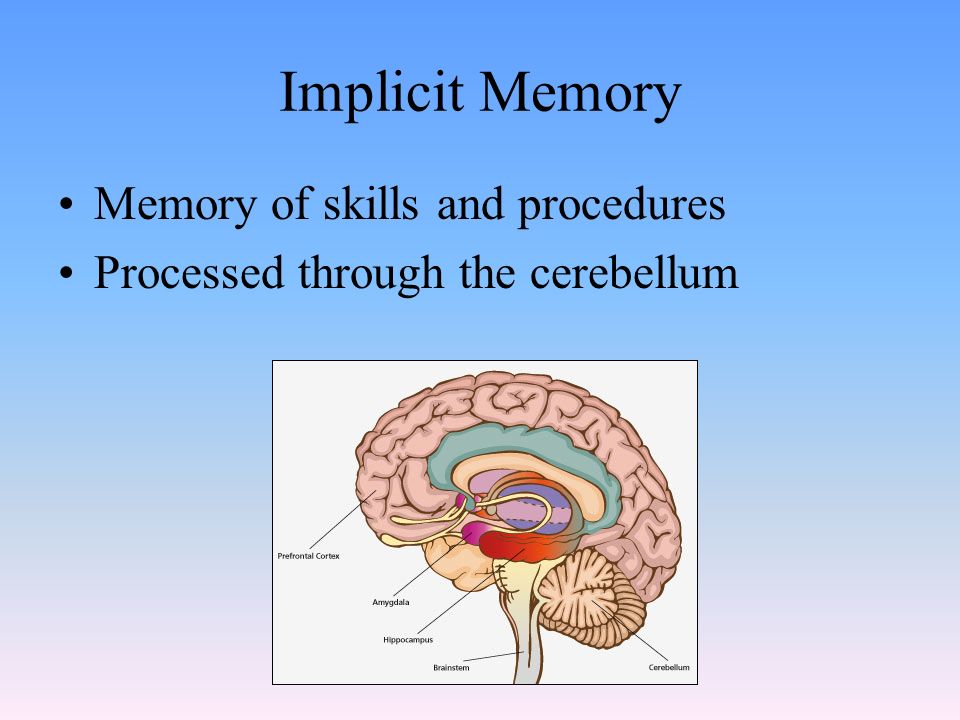 Implicit Memory

• Memory of skills and procedures
• Processed through the cerebellum

Prefrontal Cortex
Amygdala
Hippocampus
Brainstem
Cerebellum